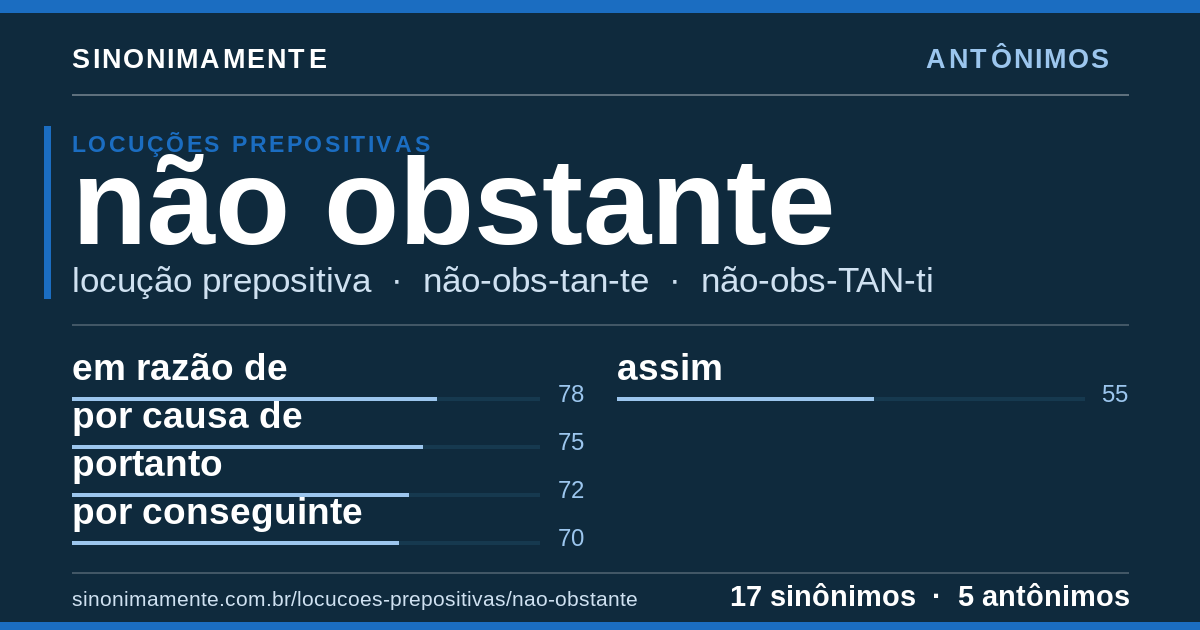 SINONIMAMENTE

ANTÔNIMOS

LOCUÇÕES PREPOSITIVAS

não obstante

locução prepositiva · não-obs-tan-te · não-obs-TAN-ti

em razão de 78
por causa de 75
portanto 72
por conseguinte 70

assim 55

sinonimamente.com.br/locucoes-prepositivas/nao-obstante

17 sinônimos · 5 antônimos